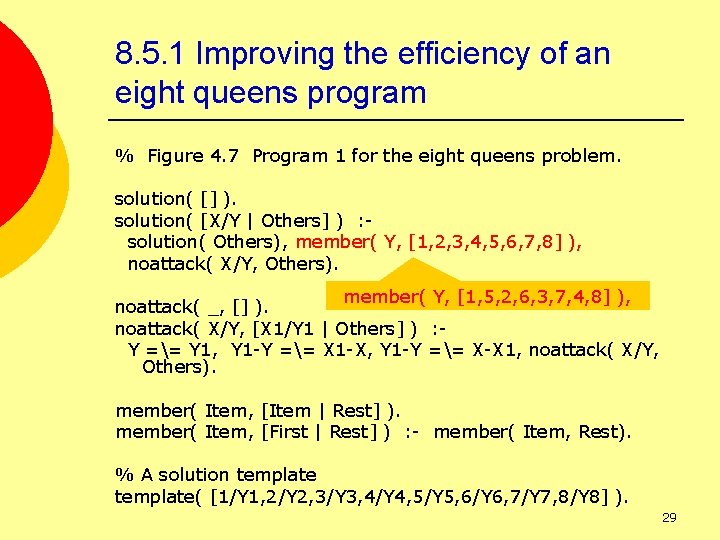 8.5.1 Improving the efficiency of an eight queens program

% Figure 4.7 Program 1 for the eight queens problem.

solution( [] ).
solution( [X/Y | Others] ) :-
solution( Others), member( Y, [1,2,3,4,5,6,7,8] ),
noattack( X/Y, Others).

member( Y, [1,5,2,6,3,7,4,8] ),

noattack( _, [] ).
noattack( X/Y, [X1/Y1 | Others] ) :-
Y =\= Y1, Y1-Y =\= X1-X, Y1-Y =\= X-X1, noattack( X/Y, Others).

member( Item, [Item | Rest] ).
member( Item, [First | Rest] ) :- member( Item, Rest).

% A solution template
template( [1/Y1,2/Y2,3/Y3,4/Y4,5/Y5,6/Y6,7/Y7,8/Y8] ).

29